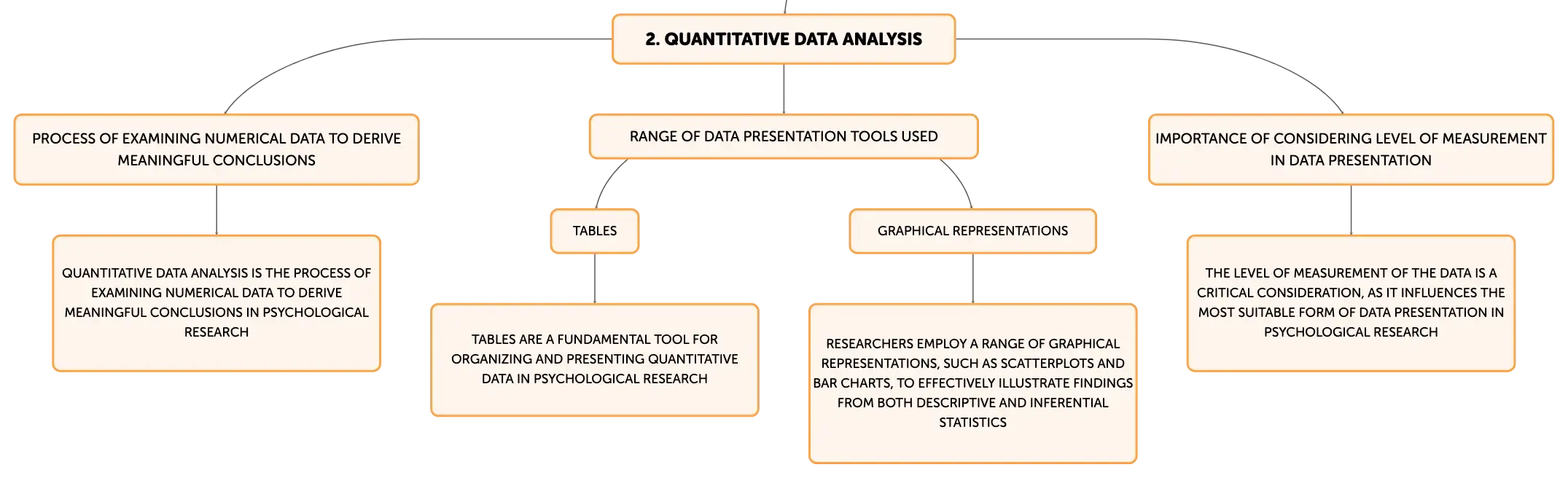 2. QUANTITATIVE DATA ANALYSIS

PROCESS OF EXAMINING NUMERICAL DATA TO DERIVE MEANINGFUL CONCLUSIONS

QUANTITATIVE DATA ANALYSIS IS THE PROCESS OF EXAMINING NUMERICAL DATA TO DERIVE MEANINGFUL CONCLUSIONS IN PSYCHOLOGICAL RESEARCH

RANGE OF DATA PRESENTATION TOOLS USED

TABLES

TABLES ARE A FUNDAMENTAL TOOL FOR ORGANIZING AND PRESENTING QUANTITATIVE DATA IN PSYCHOLOGICAL RESEARCH

GRAPHICAL REPRESENTATIONS

RESEARCHERS EMPLOY A RANGE OF GRAPHICAL REPRESENTATIONS, SUCH AS SCATTERPLOTS AND BAR CHARTS, TO EFFECTIVELY ILLUSTRATE FINDINGS FROM BOTH DESCRIPTIVE AND INFERENTIAL STATISTICS

IMPORTANCE OF CONSIDERING LEVEL OF MEASUREMENT IN DATA PRESENTATION

THE LEVEL OF MEASUREMENT OF THE DATA IS A CRITICAL CONSIDERATION, AS IT INFLUENCES THE MOST SUITABLE FORM OF DATA PRESENTATION IN PSYCHOLOGICAL RESEARCH